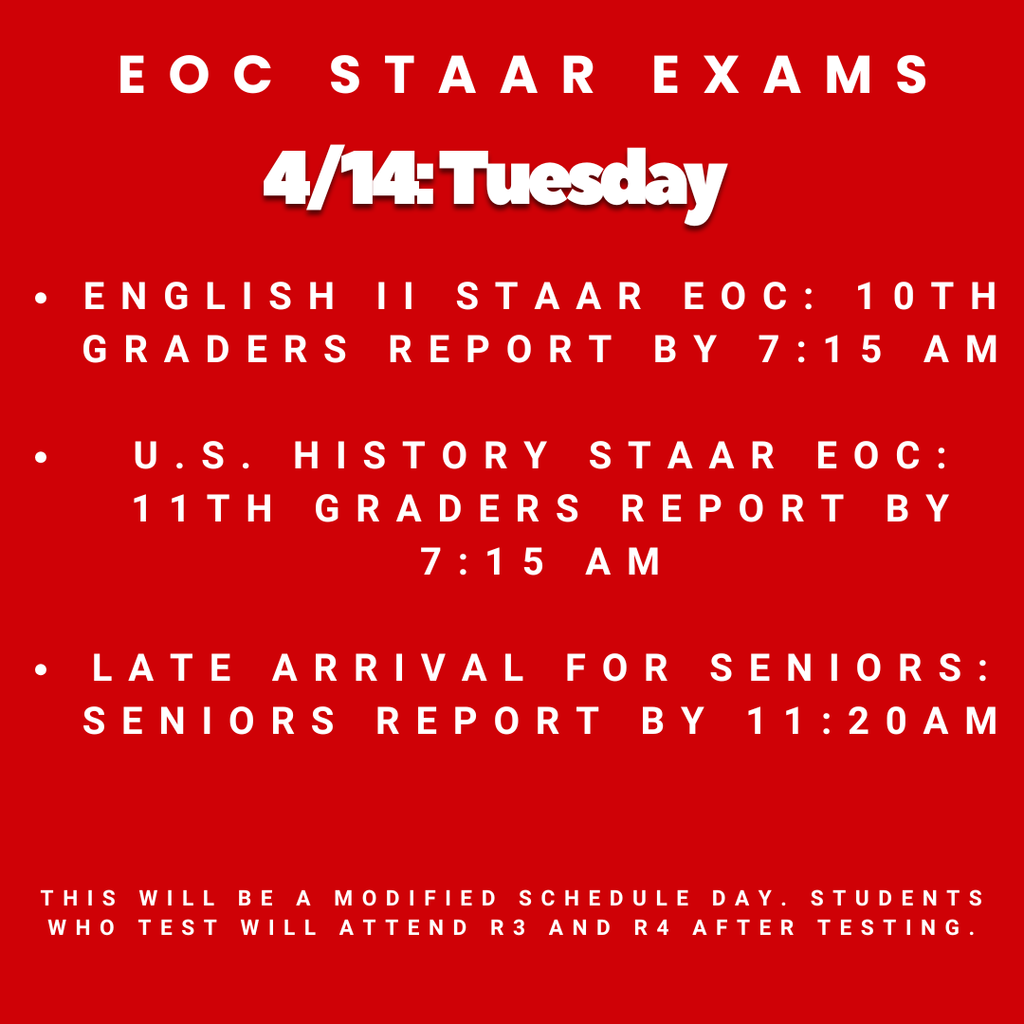 EOC STAAR EXAMS

4/14: Tuesday

• ENGLISH II STAAR EOC: 10TH GRADERS REPORT BY 7:15 AM

• U.S. HISTORY STAAR EOC: 11TH GRADERS REPORT BY 7:15 AM

• LATE ARRIVAL FOR SENIORS: SENIORS REPORT BY 11:20AM

THIS WILL BE A MODIFIED SCHEDULE DAY. STUDENTS WHO TEST WILL ATTEND R3 AND R4 AFTER TESTING.